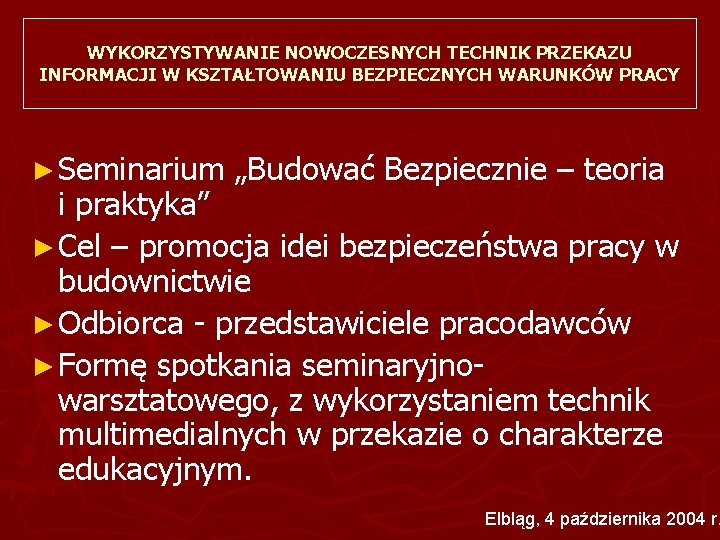 WYKORZYSTYWANIE NOWOCZESNYCH TECHNIK PRZEKAZU INFORMACJI W KSZTAŁTOWANIU BEZPIECZNYCH WARUNKÓW PRACY

► Seminarium „Budować Bezpiecznie – teoria i praktyka”

► Cel – promocja idei bezpieczeństwa pracy w budownictwie

► Odbiorca - przedstawiciele pracodawców

► Formę spotkania seminaryjno-warsztatowego, z wykorzystaniem technik multimedialnych w przekazie o charakterze edukacyjnym.

Elbląg, 4 października 2004 r.